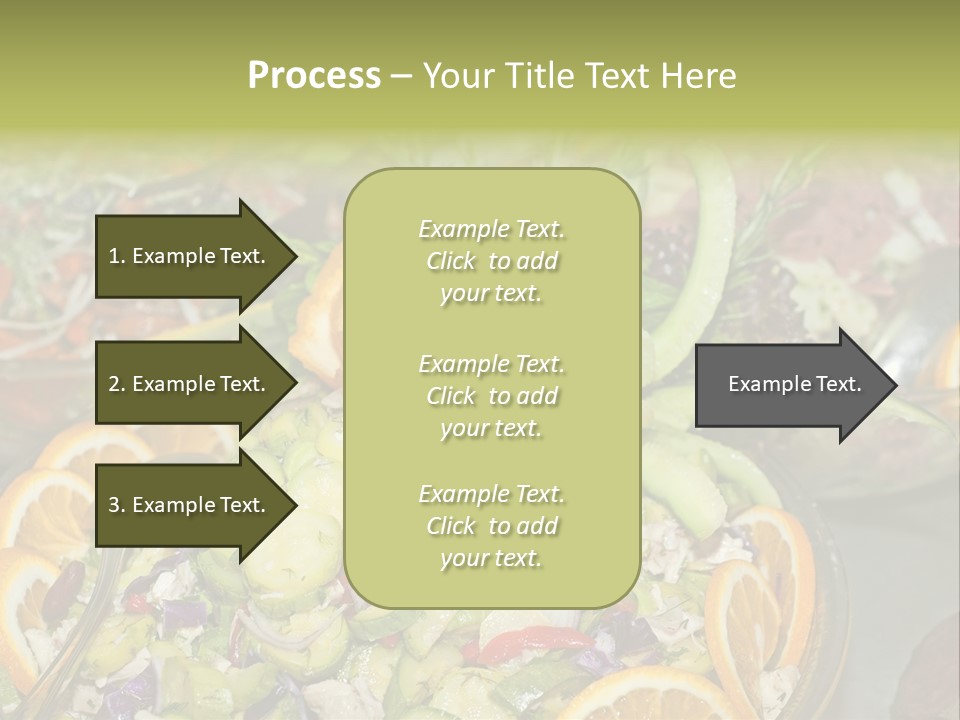 Process – Your Title Text Here

1. Example Text.

2. Example Text.

3. Example Text.

Example Text. Click to add your text.

Example Text. Click to add your text.

Example Text. Click to add your text.

Example Text.